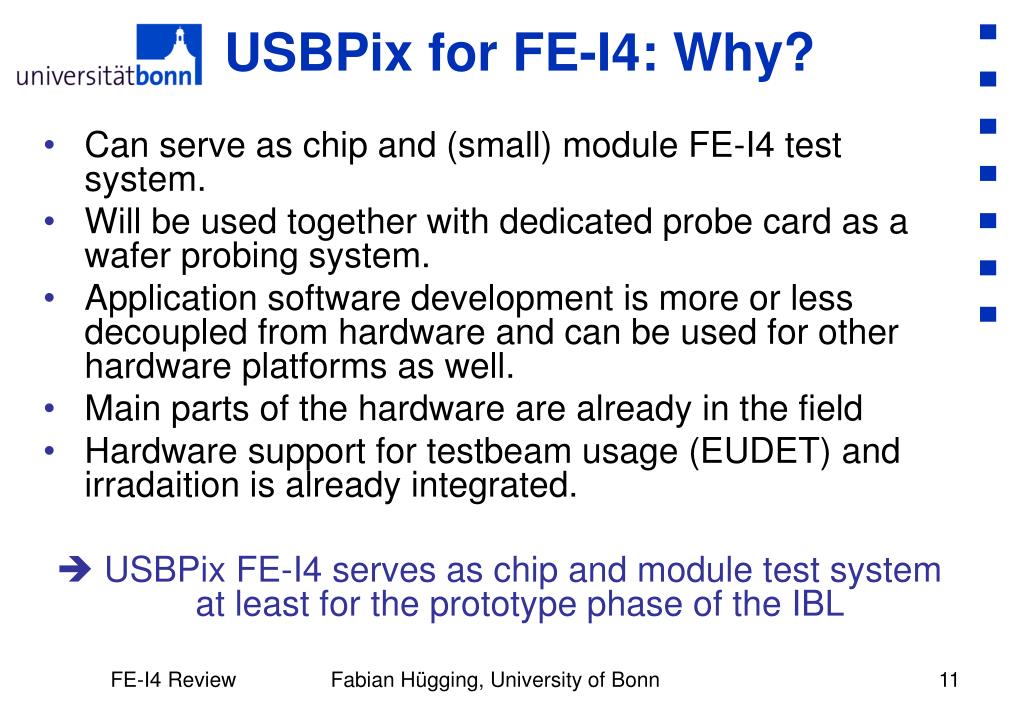 universitätbonn

USBPix for FE-I4: Why?

• Can serve as chip and (small) module FE-I4 test system.
• Will be used together with dedicated probe card as a wafer probing system.
• Application software development is more or less decoupled from hardware and can be used for other hardware platforms as well.
• Main parts of the hardware are already in the field
• Hardware support for testbeam usage (EUDET) and irradaition is already integrated.

➔ USBPix FE-I4 serves as chip and module test system at least for the prototype phase of the IBL

FE-I4 Review

Fabian Hügging, University of Bonn

11